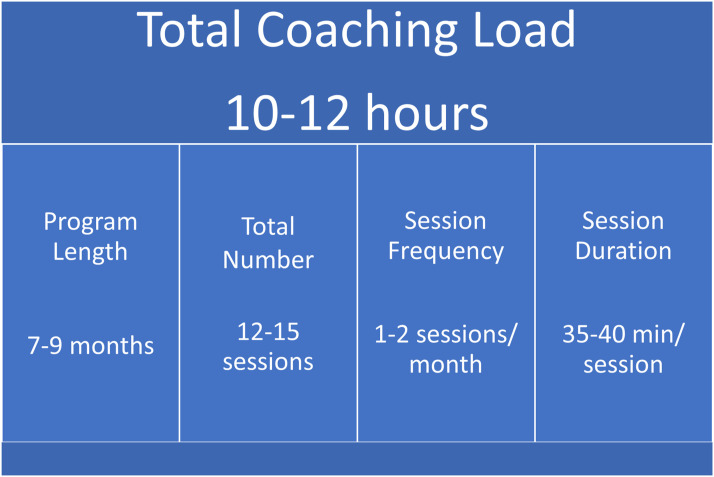 Total Coaching Load

10-12 hours

| Program Length | Total Number | Session Frequency | Session Duration |
|---|---|---|---|
| 7-9 months | 12-15 sessions | 1-2 sessions/ month | 35-40 min/ session |